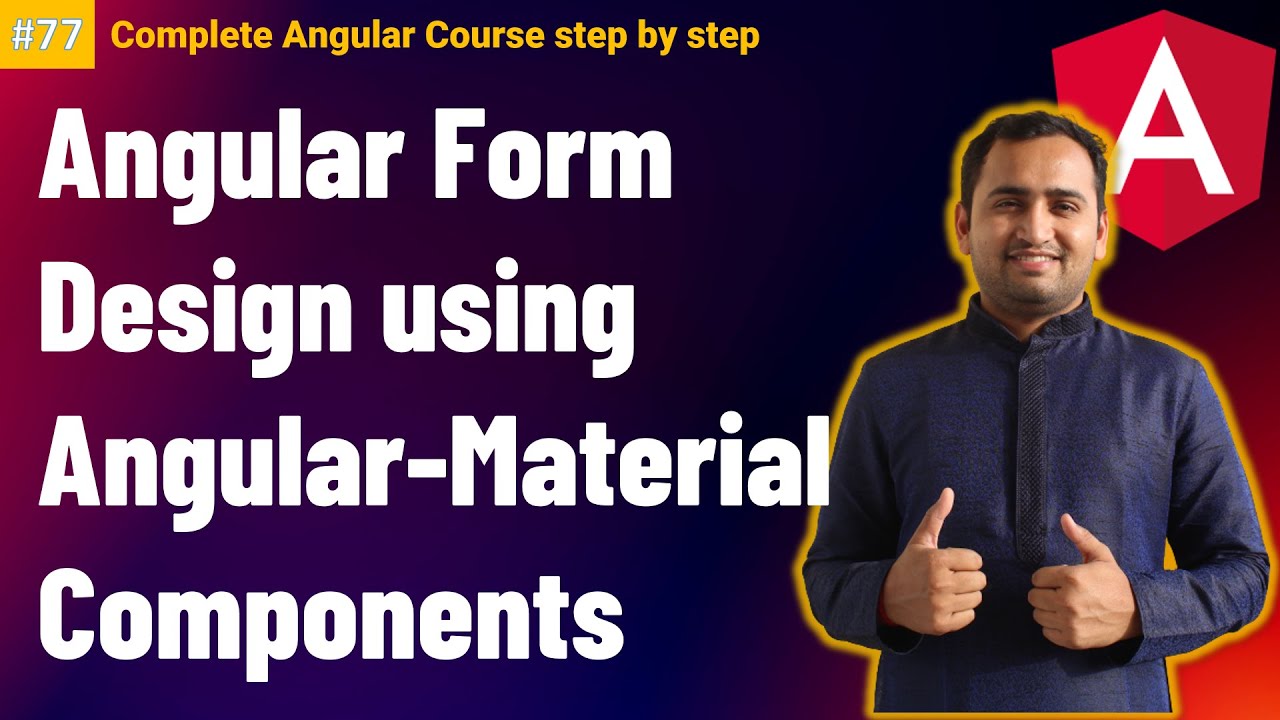 #77 Complete Angular Course step by step

Angular Form Design using Angular-Material Components

A